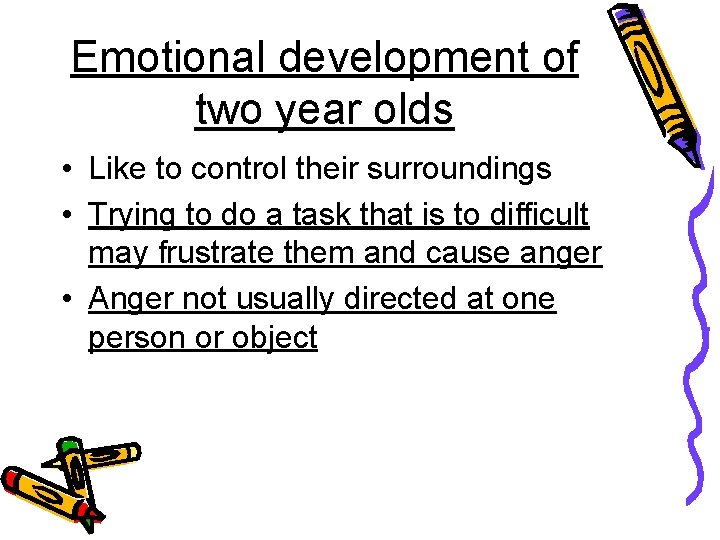 Emotional development of two year olds

• Like to control their surroundings
• Trying to do a task that is to difficult may frustrate them and cause anger
• Anger not usually directed at one person or object